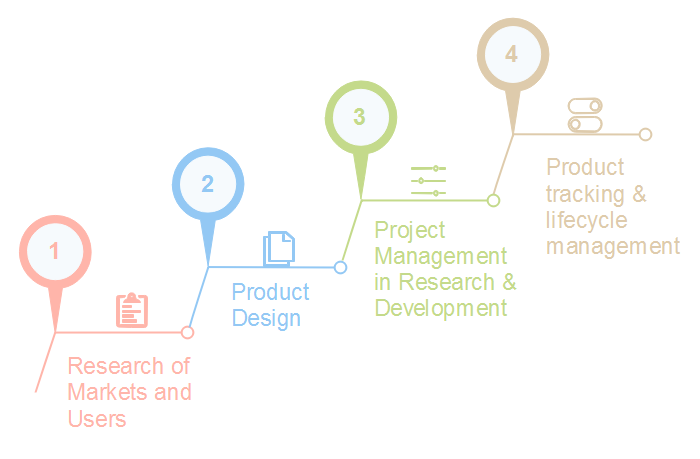 1

Research of Markets and Users

2

Product Design

3

Project Management in Research & Development

4

Product tracking & lifecycle management